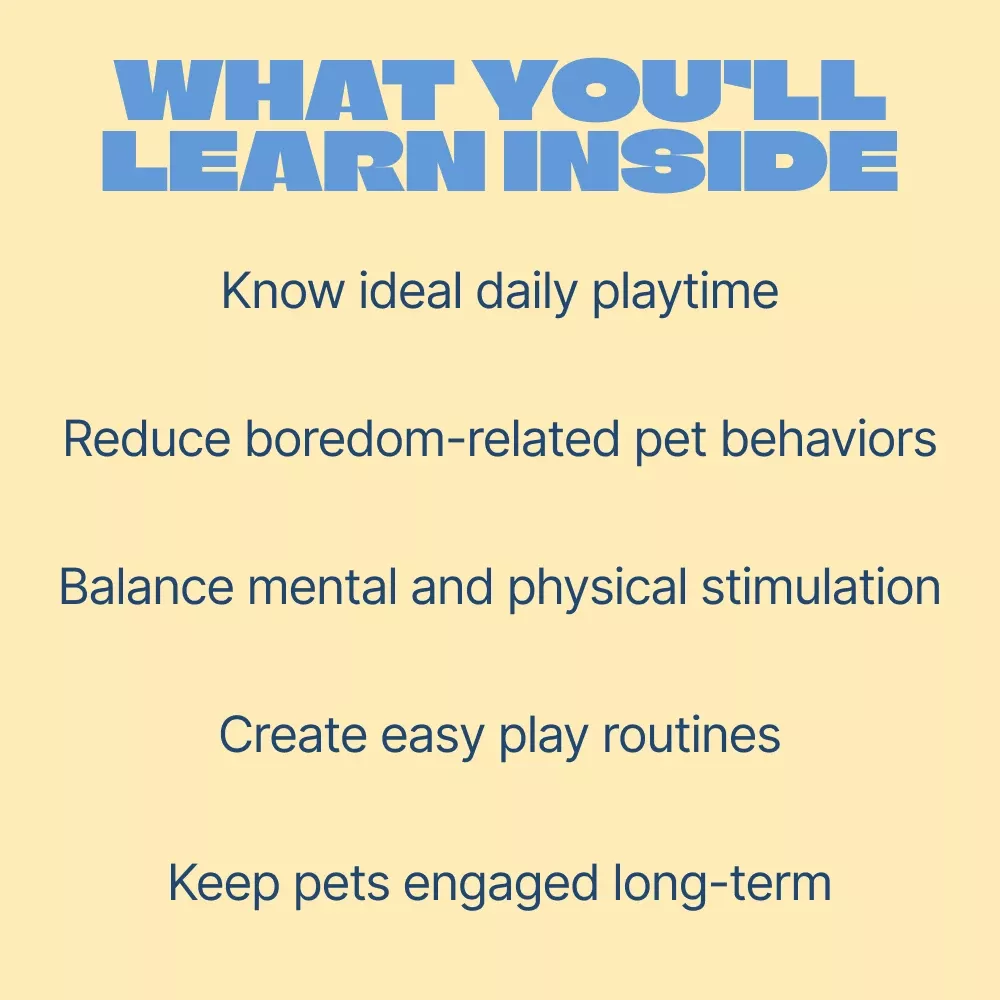 WHAT YOU'LL LEARN INSIDE

Know ideal daily playtime

Reduce boredom-related pet behaviors

Balance mental and physical stimulation

Create easy play routines

Keep pets engaged long-term